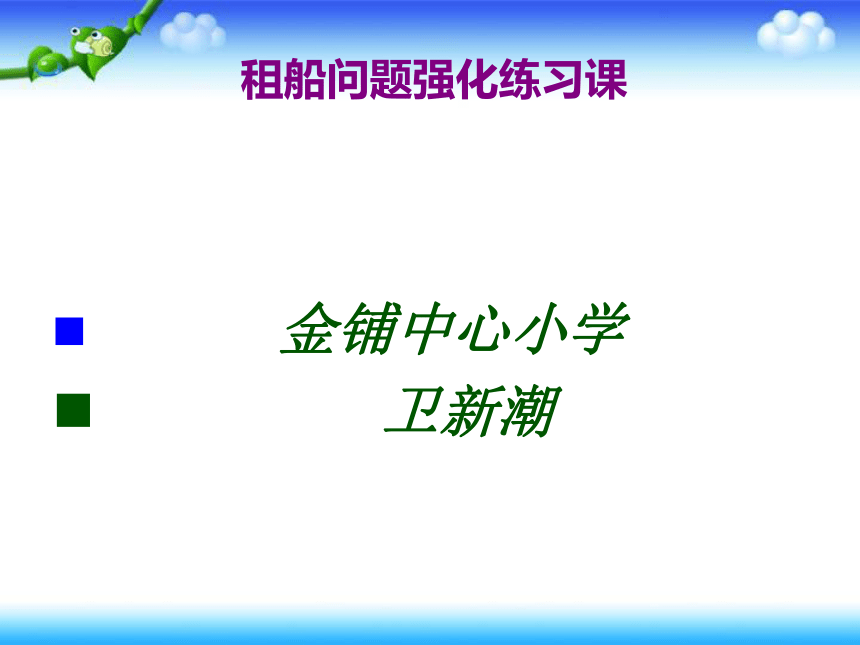 租船问题强化练习课

金铺中心小学

卫新潮